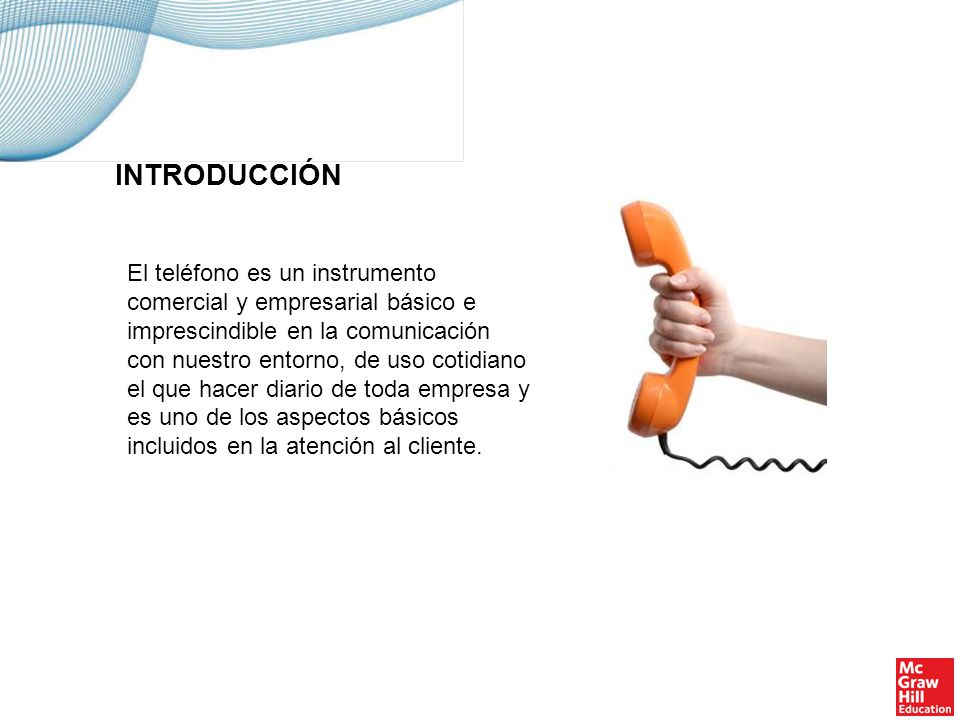 INTRODUCCIÓN

El teléfono es un instrumento comercial y empresarial básico e imprescindible en la comunicación con nuestro entorno, de uso cotidiano el que hacer diario de toda empresa y es uno de los aspectos básicos incluidos en la atención al cliente.

Mc Graw Hill Education